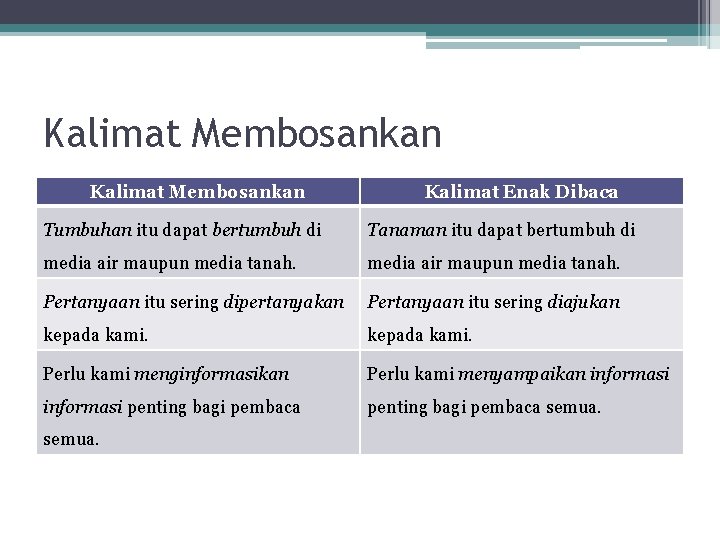 Kalimat Membosankan

| Kalimat Membosankan | Kalimat Enak Dibaca |
|---|---|
| Tumbuhan itu dapat bertumbuh di media air maupun media tanah. | Tanaman itu dapat bertumbuh di media air maupun media tanah. |
| Pertanyaan itu sering dipertanyakan kepada kami. | Pertanyaan itu sering diajukan kepada kami. |
| Perlu kami menginformasikan informasi penting bagi pembaca semua. | Perlu kami menyampaikan informasi penting bagi pembaca semua. |